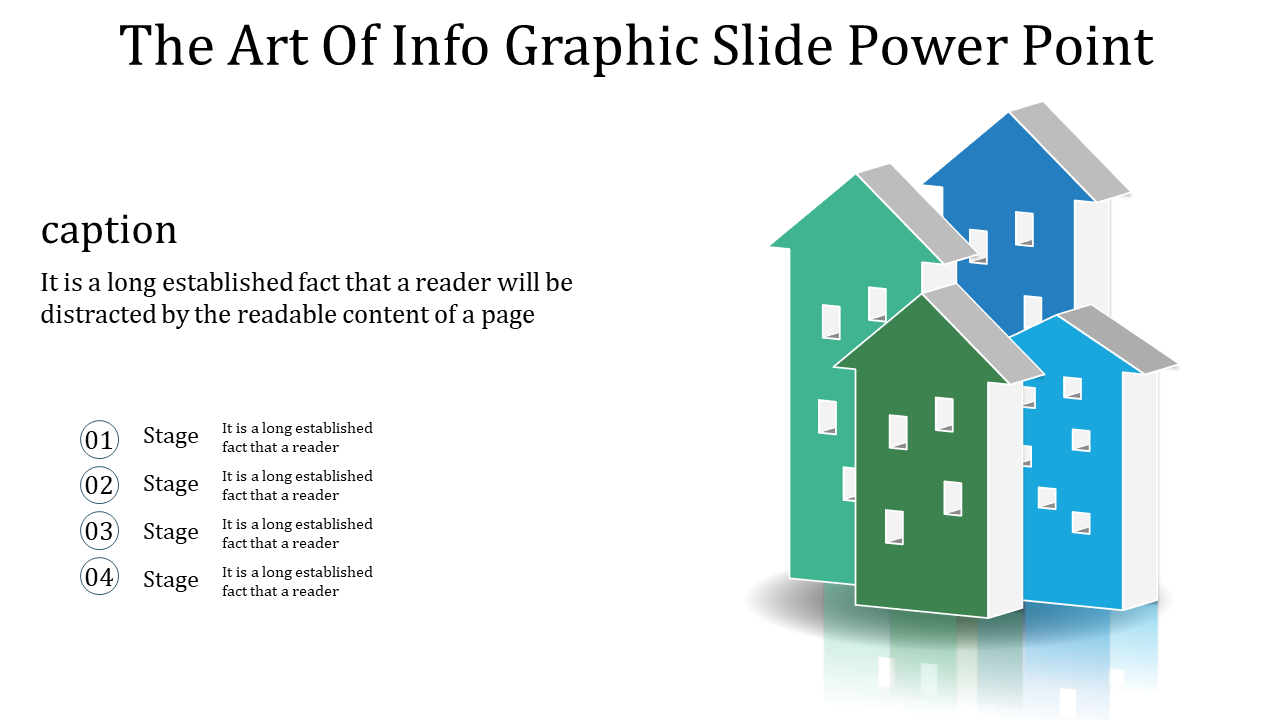 The Art Of Info Graphic Slide Power Point

caption

It is a long established fact that a reader will be distracted by the readable content of a page

01 Stage It is a long established fact that a reader

02 Stage It is a long established fact that a reader

03 Stage It is a long established fact that a reader

04 Stage It is a long established fact that a reader